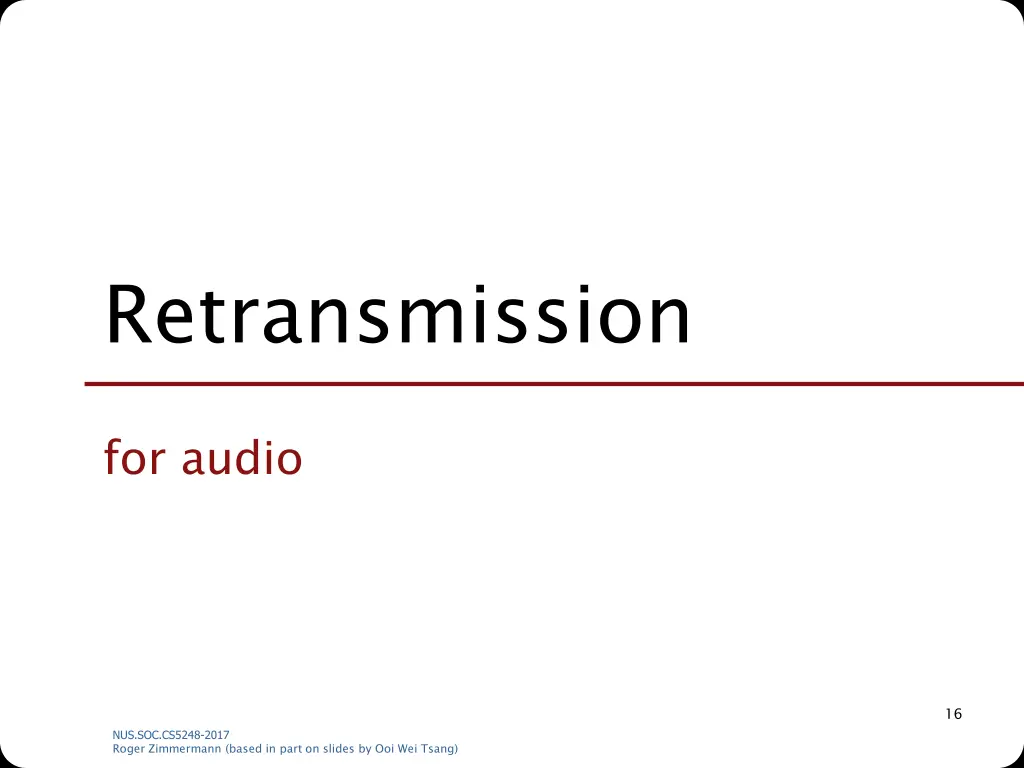 Retransmission

for audio

16

NUS.SOC.CS5248-2017
Roger Zimmermann (based in part on slides by Ooi Wei Tsang)